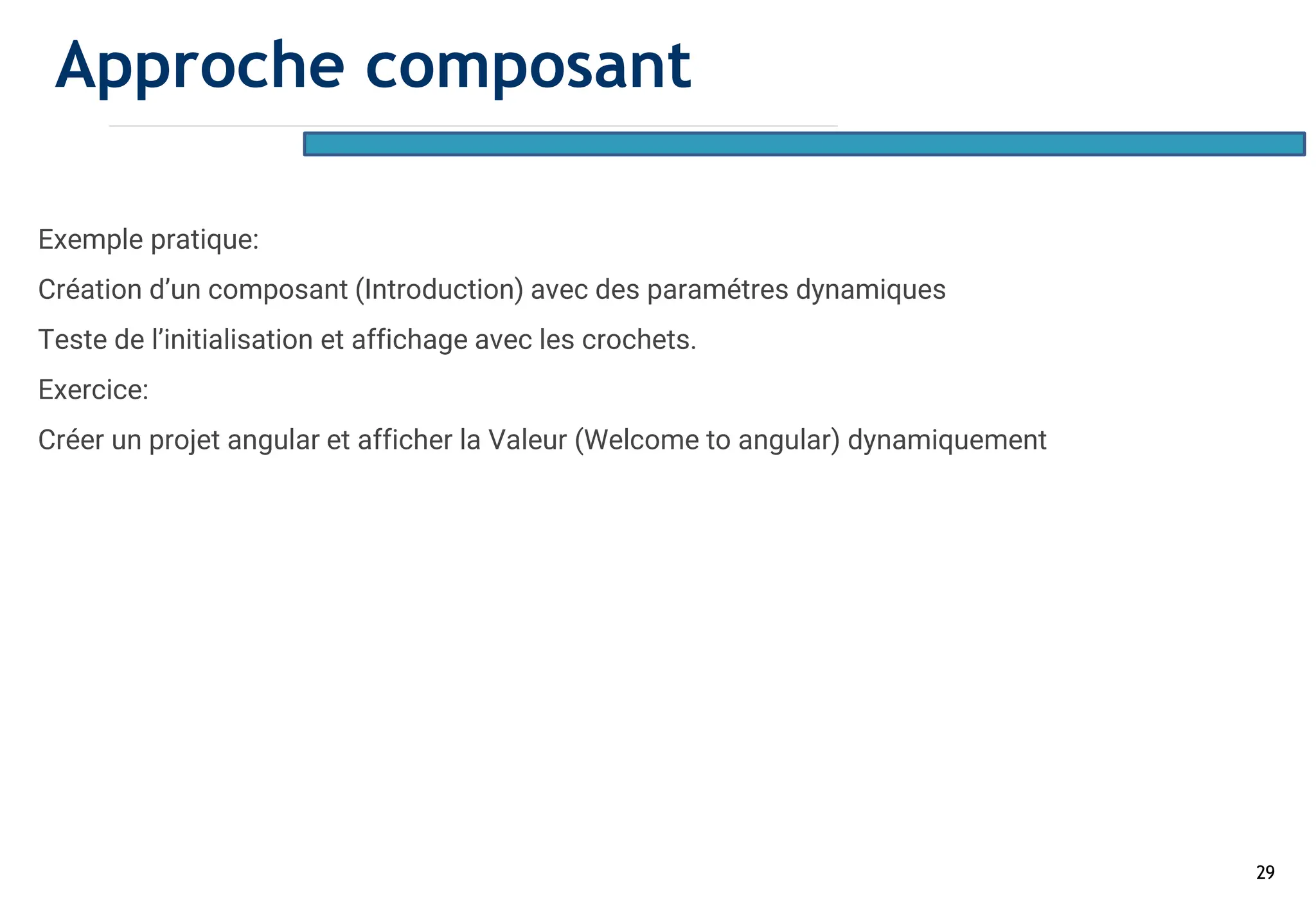 Approche composant

Exemple pratique:

Création d’un composant (Introduction) avec des paramétres dynamiques

Teste de l’initialisation et affichage avec les crochets.

Exercice:

Créer un projet angular et afficher la Valeur (Welcome to angular) dynamiquement

29